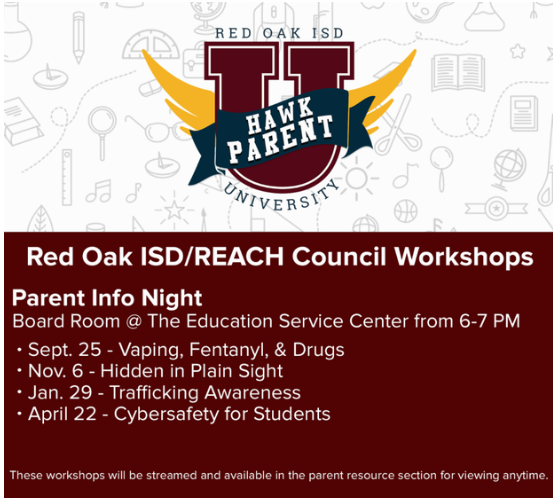 RED OAK ISD
U
HAWK PARENT
UNIVERSITY

Red Oak ISD/REACH Council Workshops

Parent Info Night
Board Room @ The Education Service Center from 6-7 PM

• Sept. 25 - Vaping, Fentanyl, & Drugs
• Nov. 6 - Hidden in Plain Sight
• Jan. 29 - Trafficking Awareness
• April 22 - Cybersafety for Students

These workshops will be streamed and available in the parent resource section for viewing anytime.